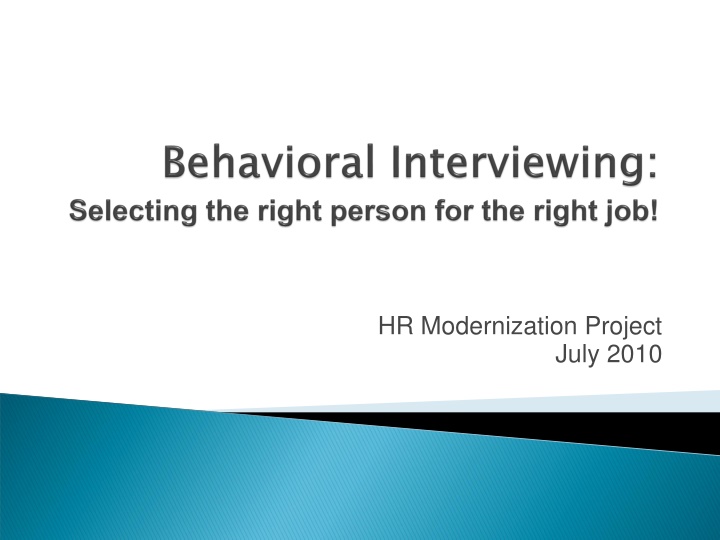 Behavioral Interviewing:
Selecting the right person for the right job!

HR Modernization Project
July 2010